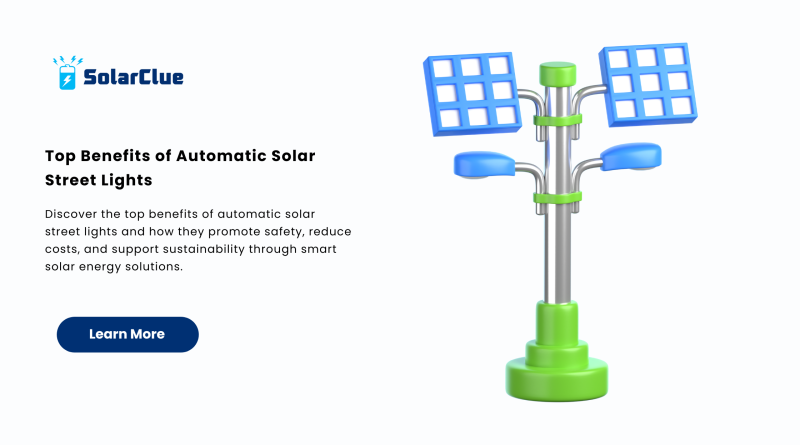 SolarClue

Top Benefits of Automatic Solar Street Lights

Discover the top benefits of automatic solar street lights and how they promote safety, reduce costs, and support sustainability through smart solar energy solutions.

Learn More